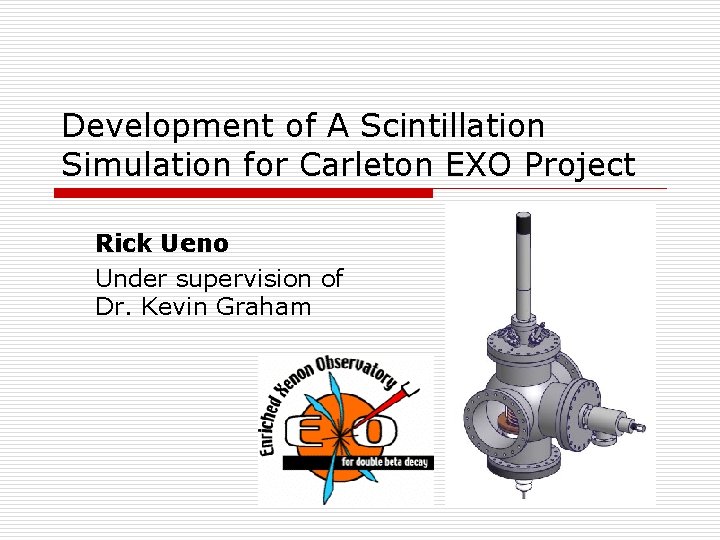 Development of A Scintillation Simulation for Carleton EXO Project

Rick Ueno

Under supervision of
Dr. Kevin Graham

Enriched Xenon Observatory

EXO

for double beta decay